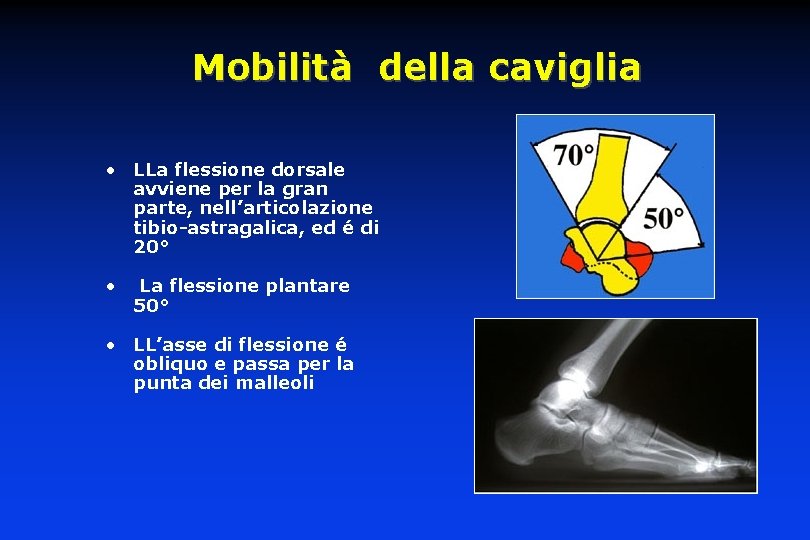 Mobilità della caviglia

• LLa flessione dorsale avviene per la gran parte, nell'articolazione tibio-astragalica, ed é di 20°

• La flessione plantare 50°

• LL'asse di flessione é obliquo e passa per la punta dei malleoli

70°

50°